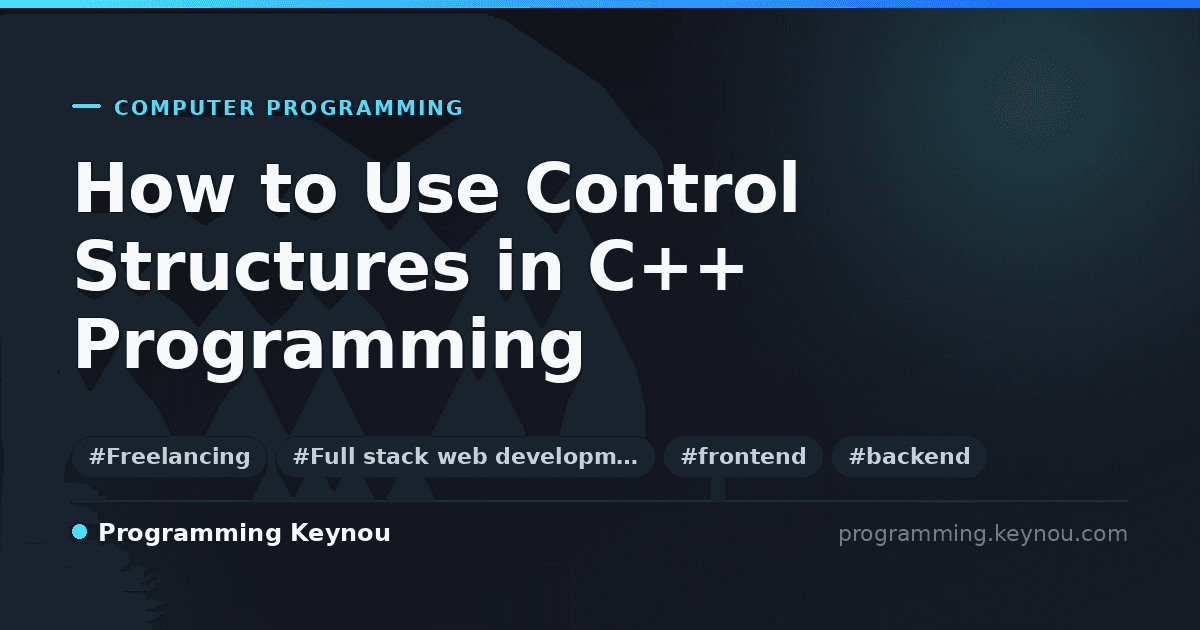 COMPUTER PROGRAMMING

How to Use Control Structures in C++ Programming

#Freelancing #Full stack web developm… #frontend #backend

Programming Keynou

programming.keynou.com